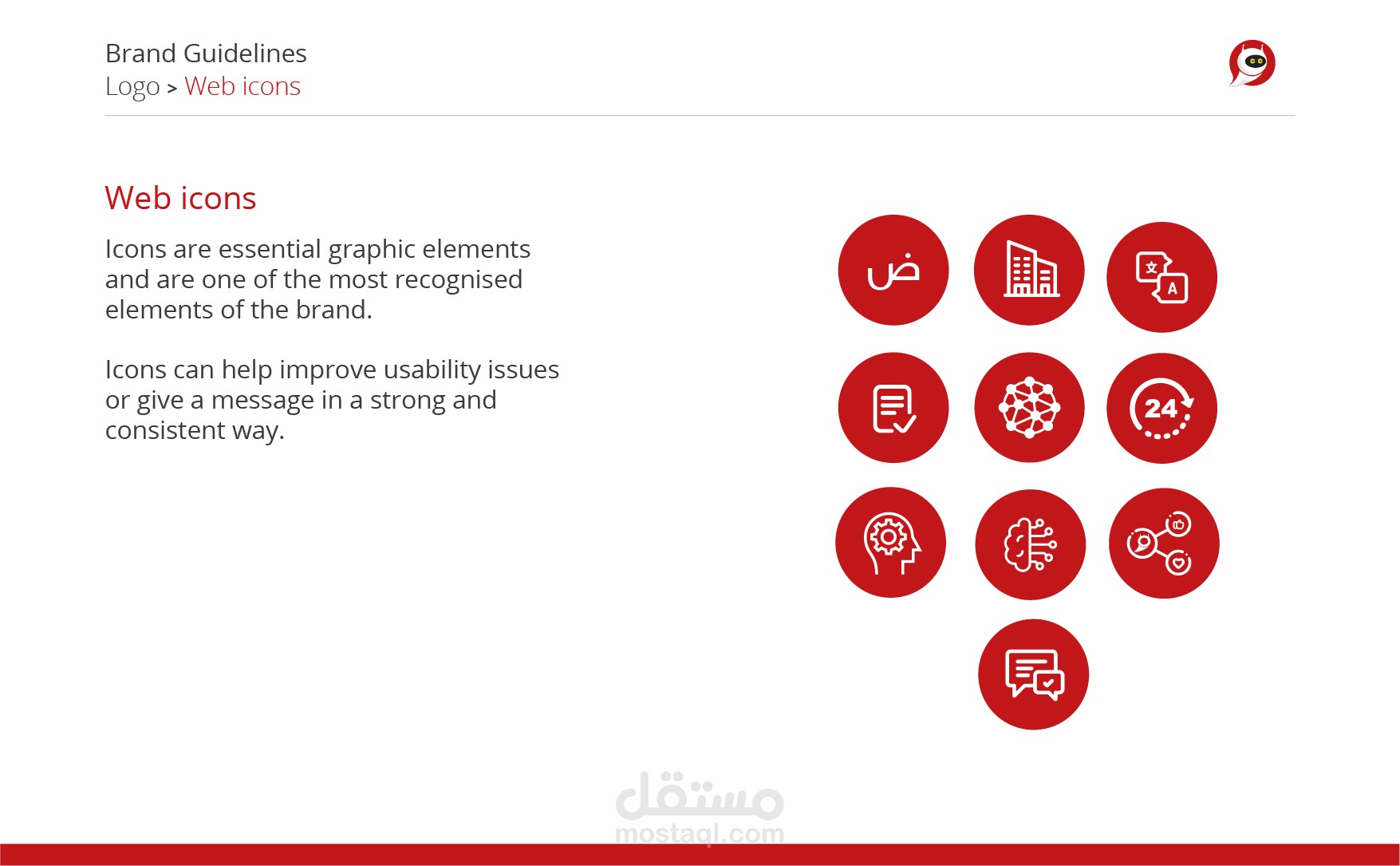 Brand Guidelines
Logo > Web icons

Web icons

Icons are essential graphic elements and are one of the most recognised elements of the brand.

Icons can help improve usability issues or give a message in a strong and consistent way.

ض

A

24

مستقل
mostaql.com